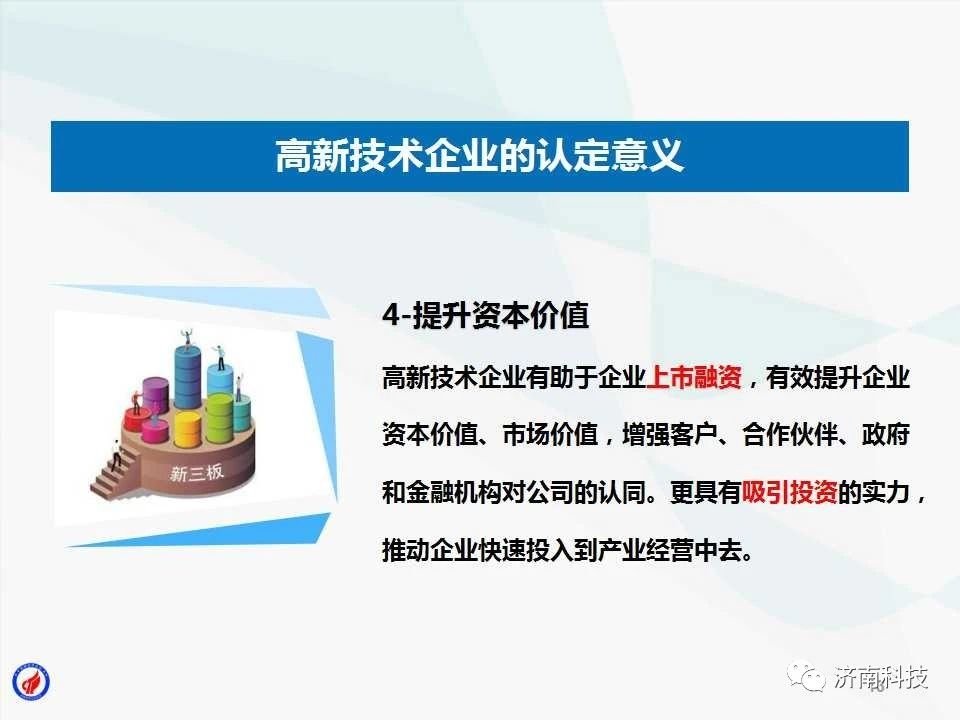 高新技术企业的认定意义

新三板

4-提升资本价值

高新技术企业有助于企业上市融资，有效提升企业资本价值、市场价值，增强客户、合作伙伴、政府和金融机构对公司的认同。更具有吸引投资的实力，推动企业快速投入到产业经营中去。

济南科技